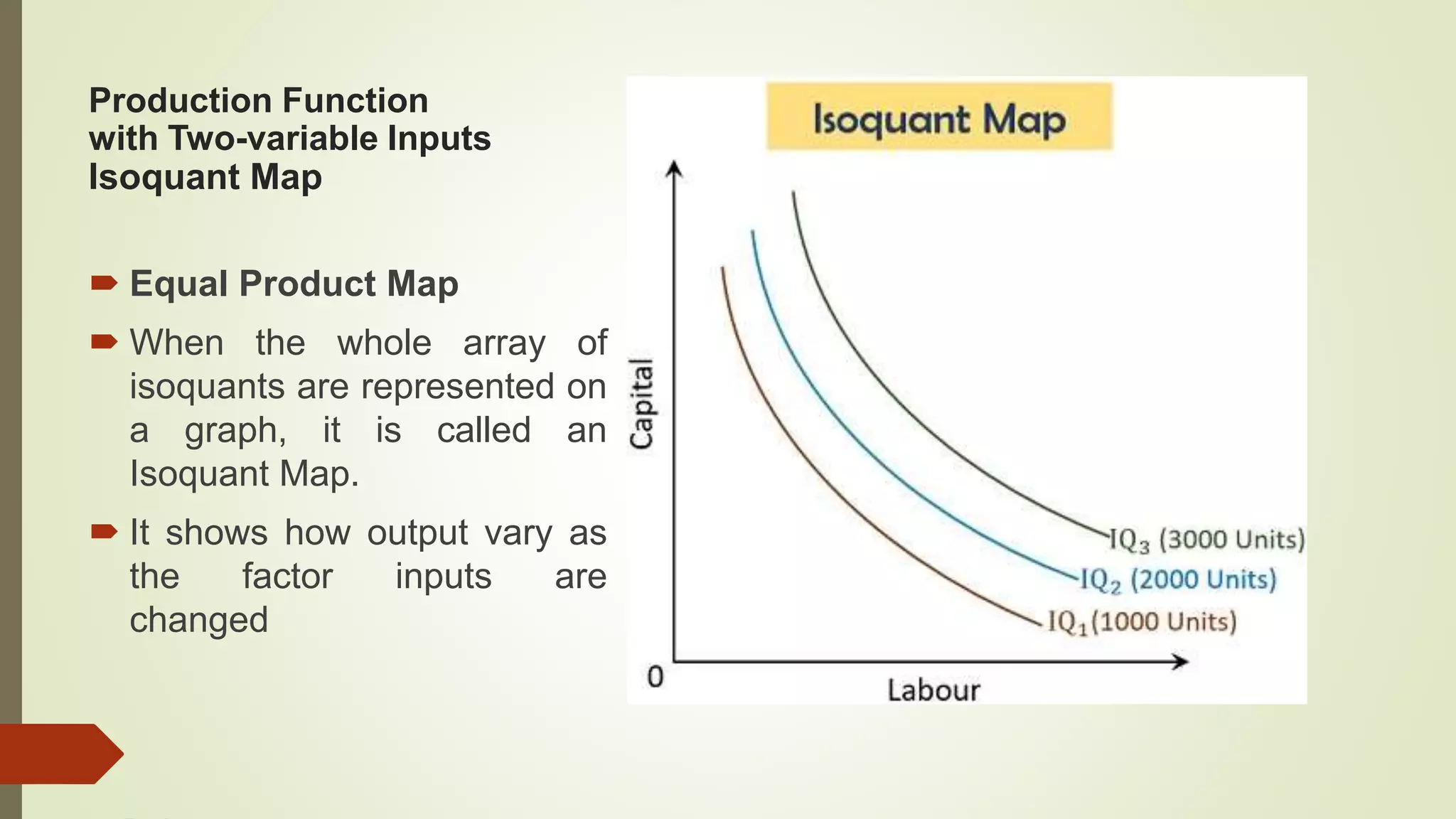 Production Function with Two-variable Inputs Isoquant Map

Equal Product Map

When the whole array of isoquants are represented on a graph, it is called an Isoquant Map.

It shows how output vary as the factor inputs are changed

Isoquant Map

Capital

$IQ_3$ (3000 Units)

$IQ_2$ (2000 Units)

$IQ_1$(1000 Units)

0

Labour